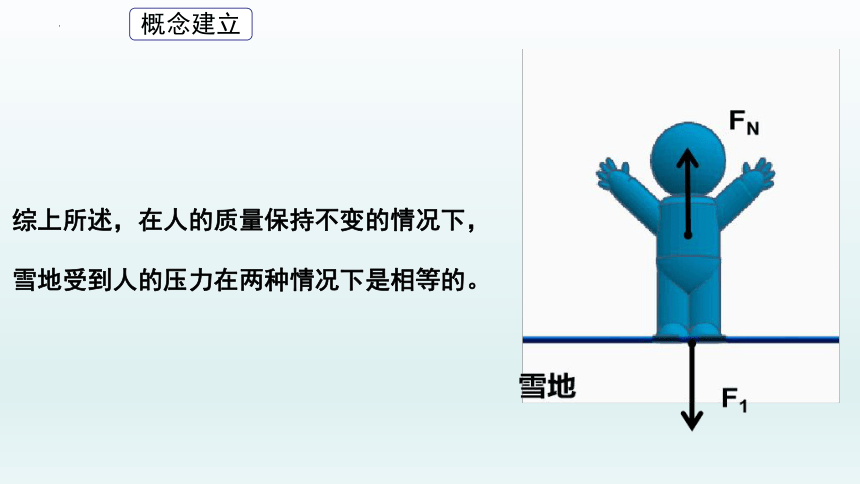 概念建立

综上所述，在人的质量保持不变的情况下，

雪地受到人的压力在两种情况下是相等的。

$F_N$

雪地

$F_1$